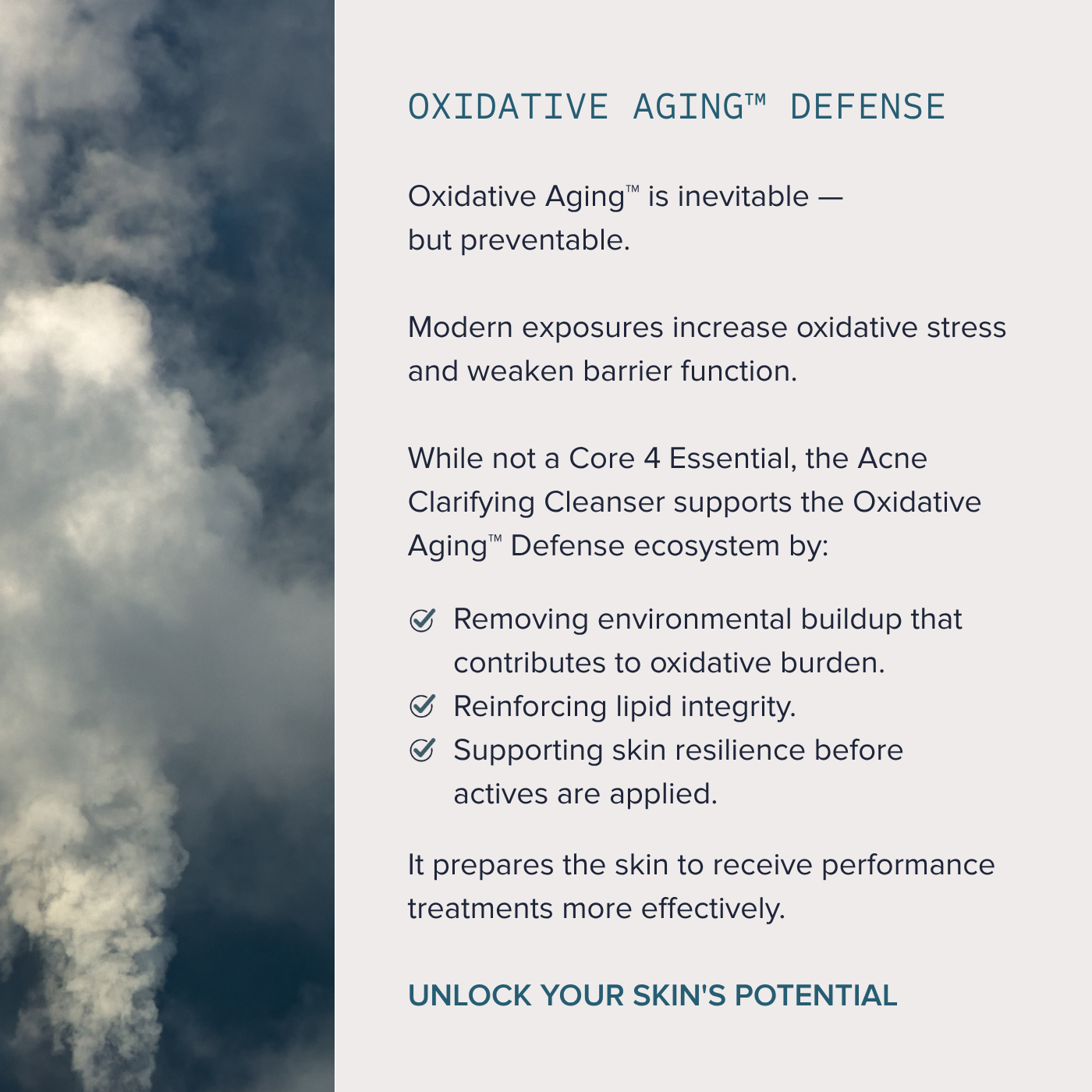 OXIDATIVE AGING™ DEFENSE

Oxidative Aging™ is inevitable — but preventable.

Modern exposures increase oxidative stress and weaken barrier function.

While not a Core 4 Essential, the Acne Clarifying Cleanser supports the Oxidative Aging™ Defense ecosystem by:

Removing environmental buildup that contributes to oxidative burden.
Reinforcing lipid integrity.
Supporting skin resilience before actives are applied.

It prepares the skin to receive performance treatments more effectively.

UNLOCK YOUR SKIN'S POTENTIAL